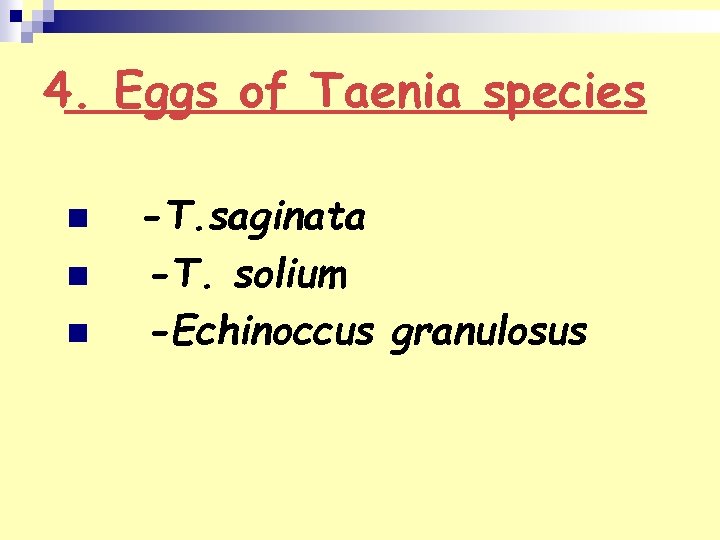 4. Eggs of Taenia species

- -T.saginata
- -T. solium
- -Echinoccus granulosus